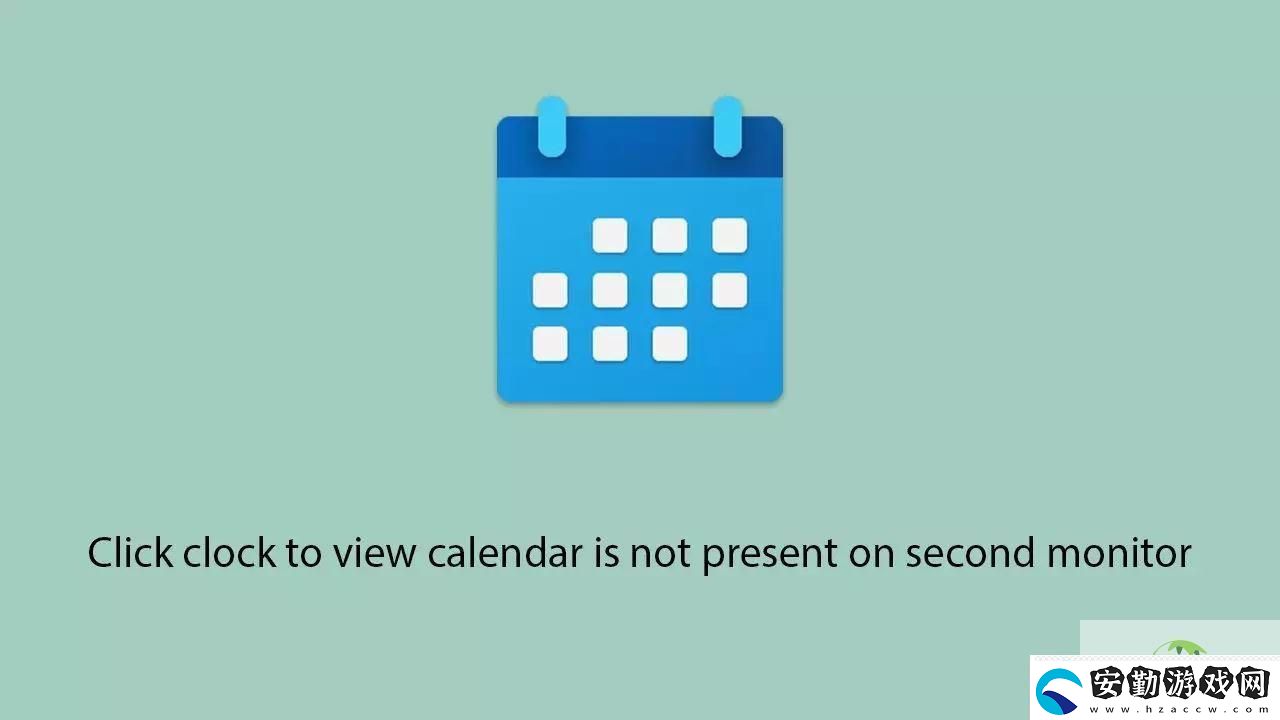 Click clock to view calendar is not present on second monitor

安勤游戏网
www.hzaccw.com